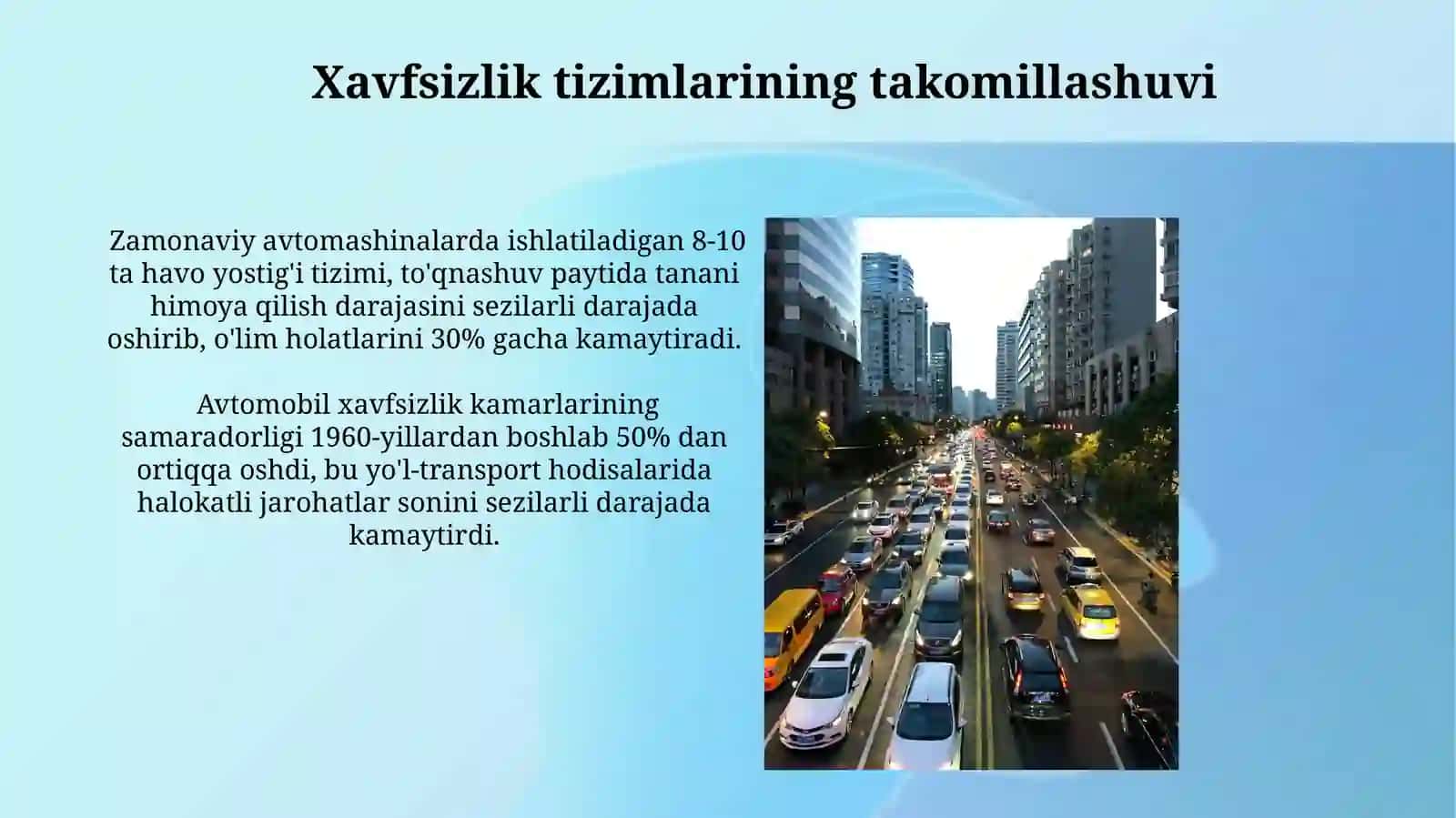 Xavfsizlik tizimlarining takomillashuvi

Zamonaviy avtomashinalarda ishlatiladigan 8-10 ta havo yostig'i tizimi, to'qnashuv paytida tanani himoya qilish darajasini sezilarli darajada oshirib, o'lim holatlarini 30% gacha kamaytiradi.

Avtomobil xavfsizlik kamarlarining samaradorligi 1960-yillardan boshlab 50% dan ortiqqa oshdi, bu yo'l-transport hodisalarida halokatli jarohatlar sonini sezilarli darajada kamaytirdi.